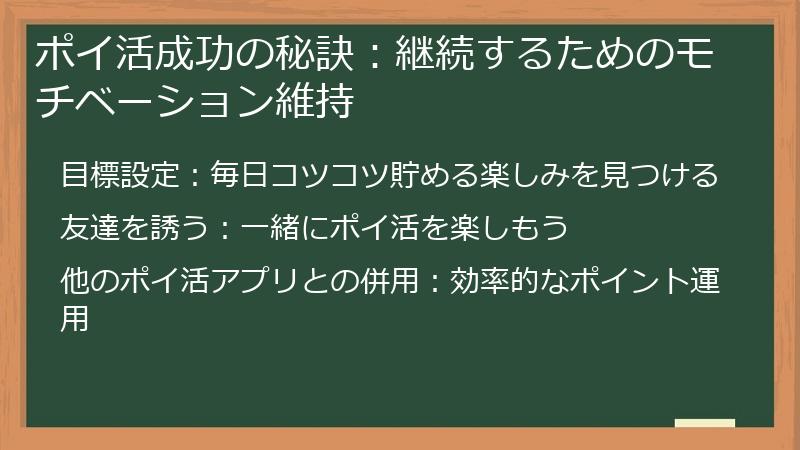 ポイ活成功の秘訣：継続するためのモチベーション維持

目標設定：毎日コツコツ貯める楽しみを見つける

友達を誘う：一緒にポイ活を楽しもう

他のポイ活アプリとの併用：効率的なポイント運用